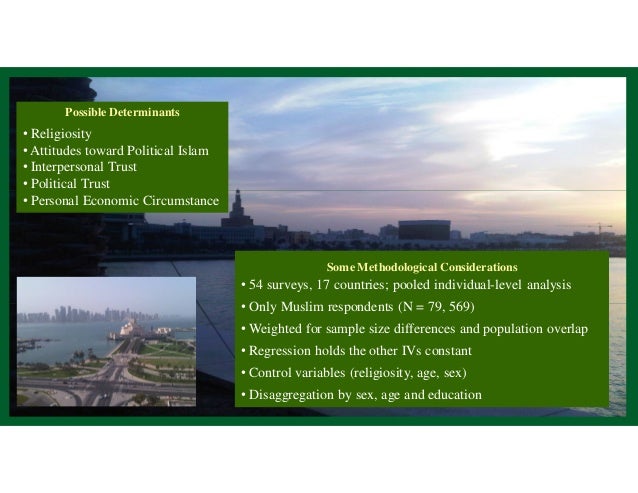 Possible Determinants

• Religiosity
• Attitudes toward Political Islam
• Interpersonal Trust
• Political Trust
• Personal Economic Circumstance

Some Methodological Considerations

• 54 surveys, 17 countries; pooled individual-level analysis
• Only Muslim respondents (N = 79, 569)
• Weighted for sample size differences and population overlap
• Regression holds the other IVs constant
• Control variables (religiosity, age, sex)
• Disaggregation by sex, age and education